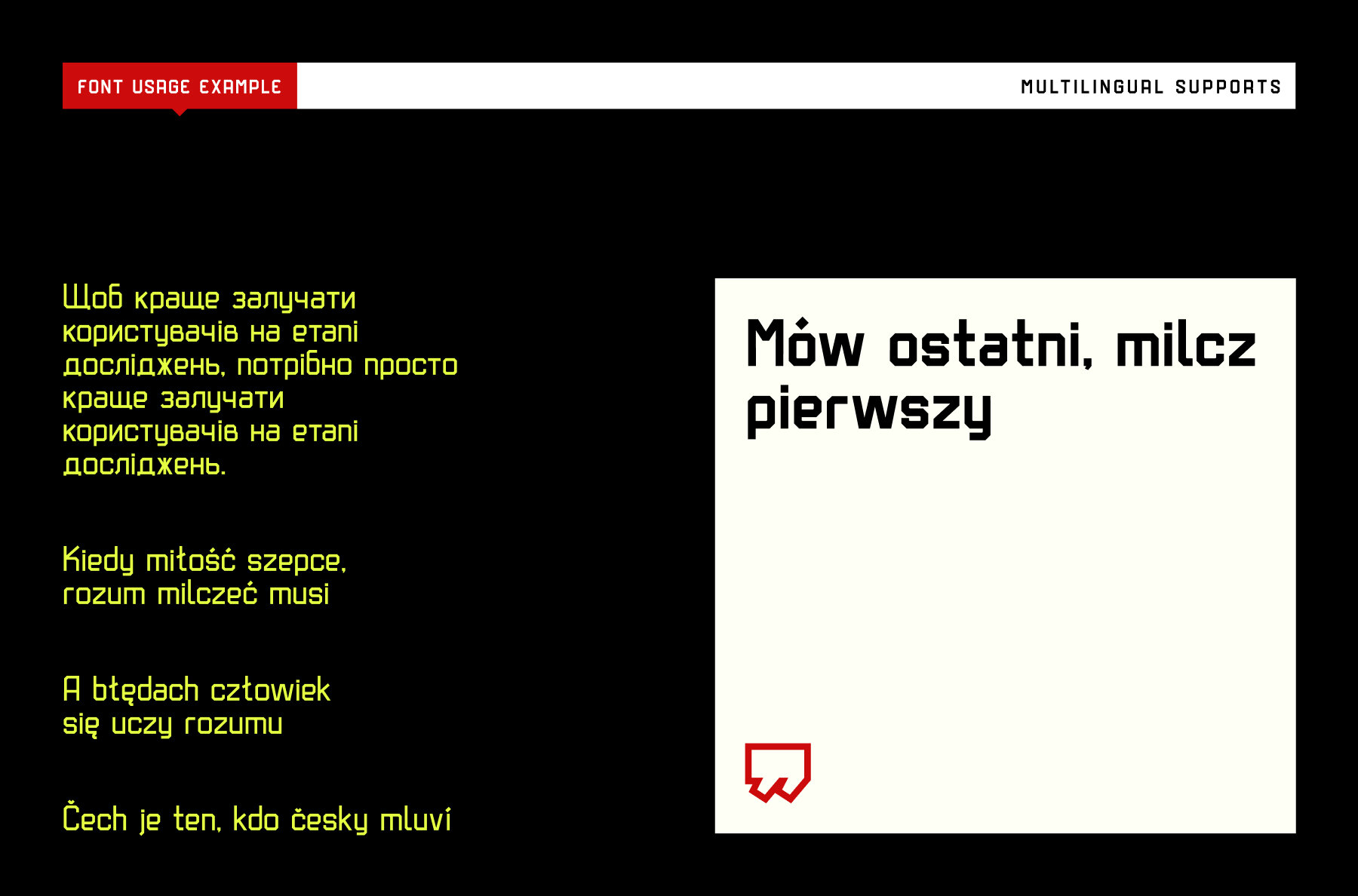 FONT USAGE EXAMPLE

MULTILINGUAL SUPPORTS

Щоб краще залучати користувачів на етапі досліджень, потрібно просто краще залучати користувачів на етапі досліджень.

Kiedy miłość szepce, rozum milczeć musi

A błędach człowiek się uczy rozumu

Čech je ten, kdo česky mluví

Mów ostatni, milcz pierwszy